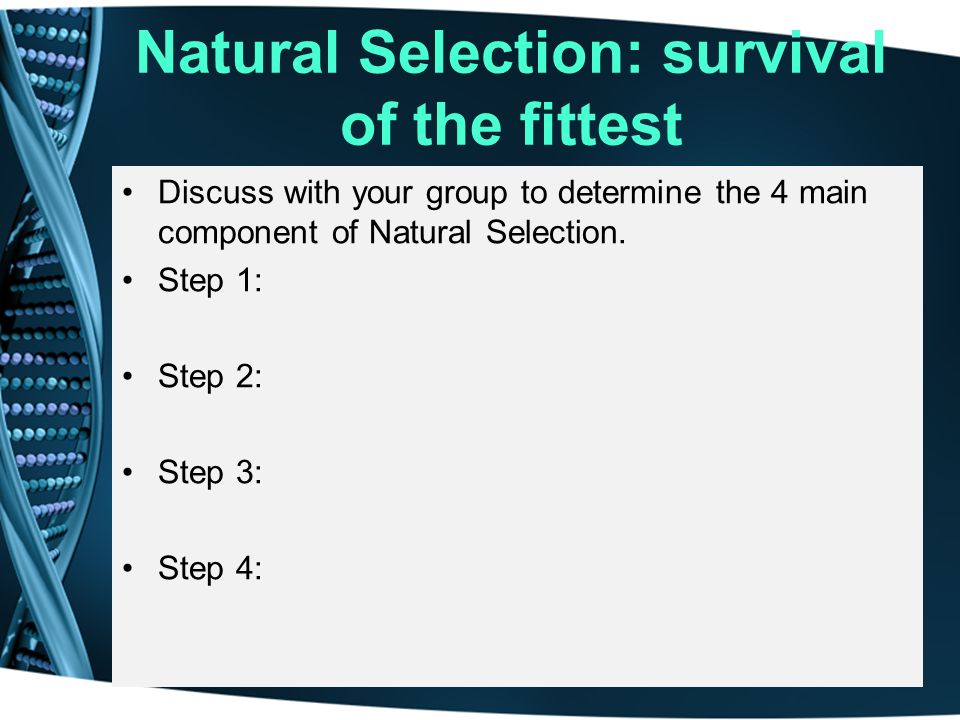 Natural Selection: survival of the fittest

• Discuss with your group to determine the 4 main component of Natural Selection.
• Step 1:
• Step 2:
• Step 3:
• Step 4: